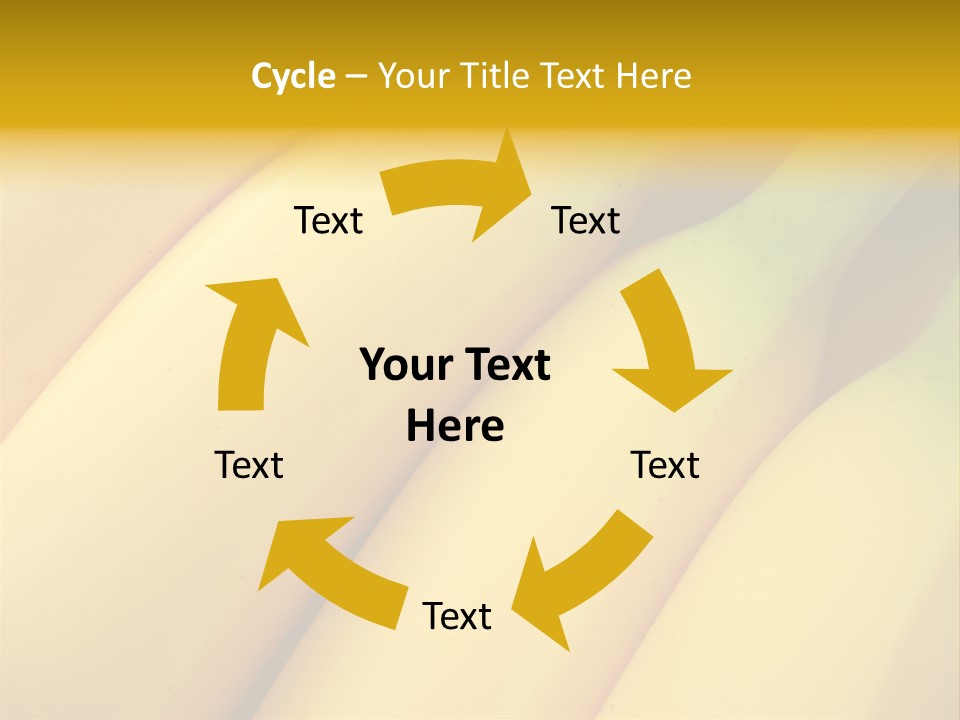 Cycle – Your Title Text Here

Text

Text

Your Text Here

Text

Text

Text